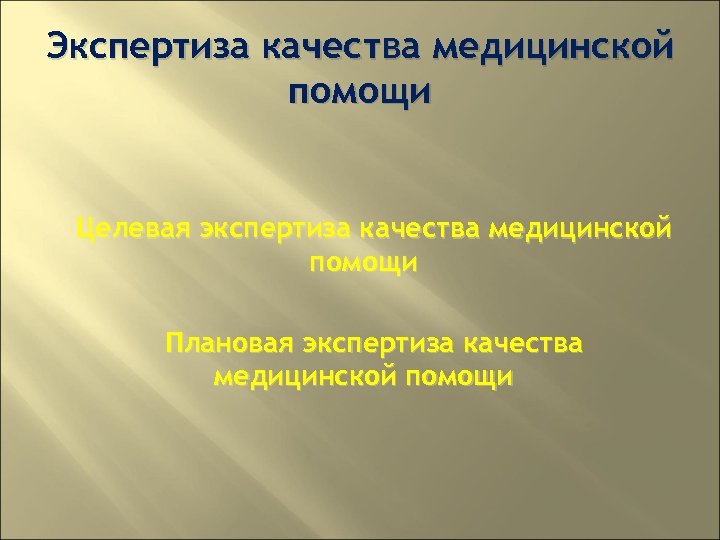 Экспертиза качества медицинской помощи

Целевая экспертиза качества медицинской помощи

Плановая экспертиза качества медицинской помощи